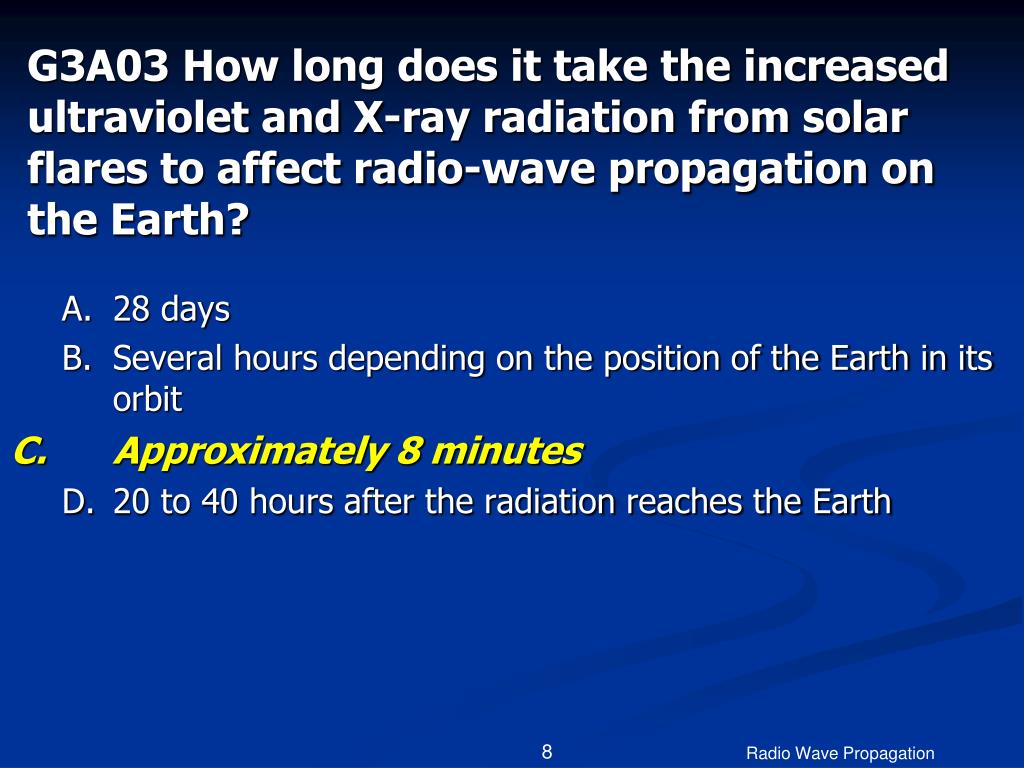 G3A03 How long does it take the increased ultraviolet and X-ray radiation from solar flares to affect radio-wave propagation on the Earth?

A. 28 days
B. Several hours depending on the position of the Earth in its orbit
C. Approximately 8 minutes
D. 20 to 40 hours after the radiation reaches the Earth

8

Radio Wave Propagation